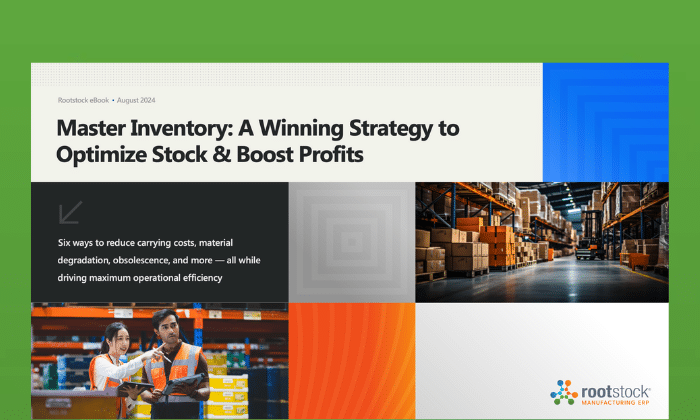 Rootstock eBook • August 2024

Master Inventory: A Winning Strategy to Optimize Stock & Boost Profits

Six ways to reduce carrying costs, material degradation, obsolescence, and more — all while driving maximum operational efficiency

rootstock
MANUFACTURING ERP